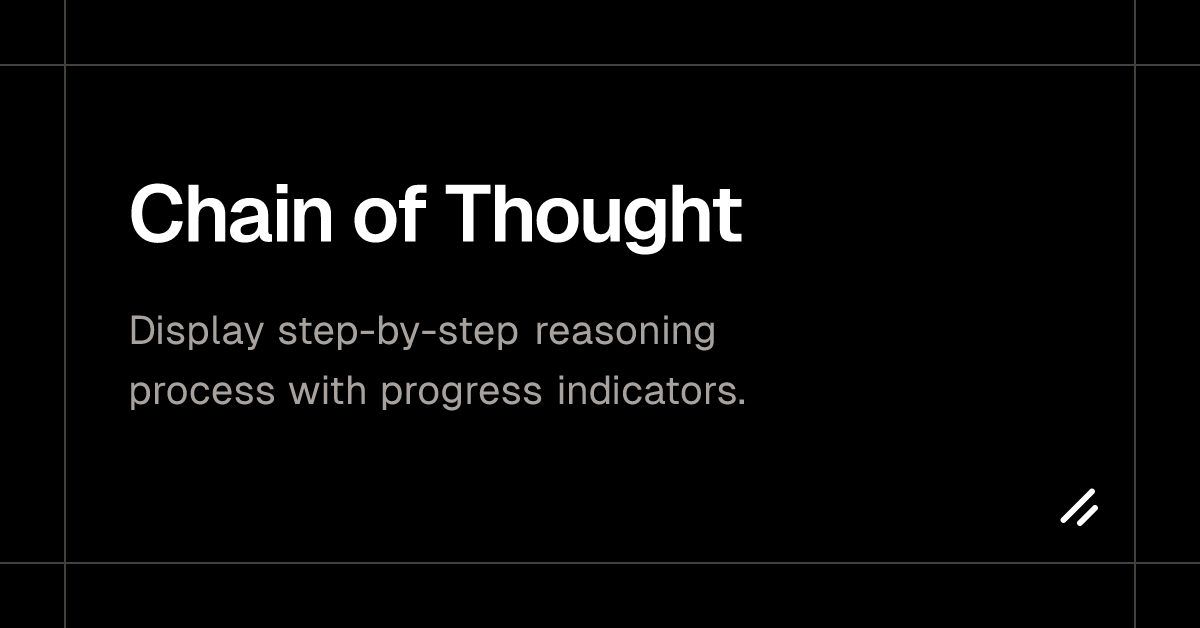 Chain of Thought

Display step-by-step reasoning process with progress indicators.